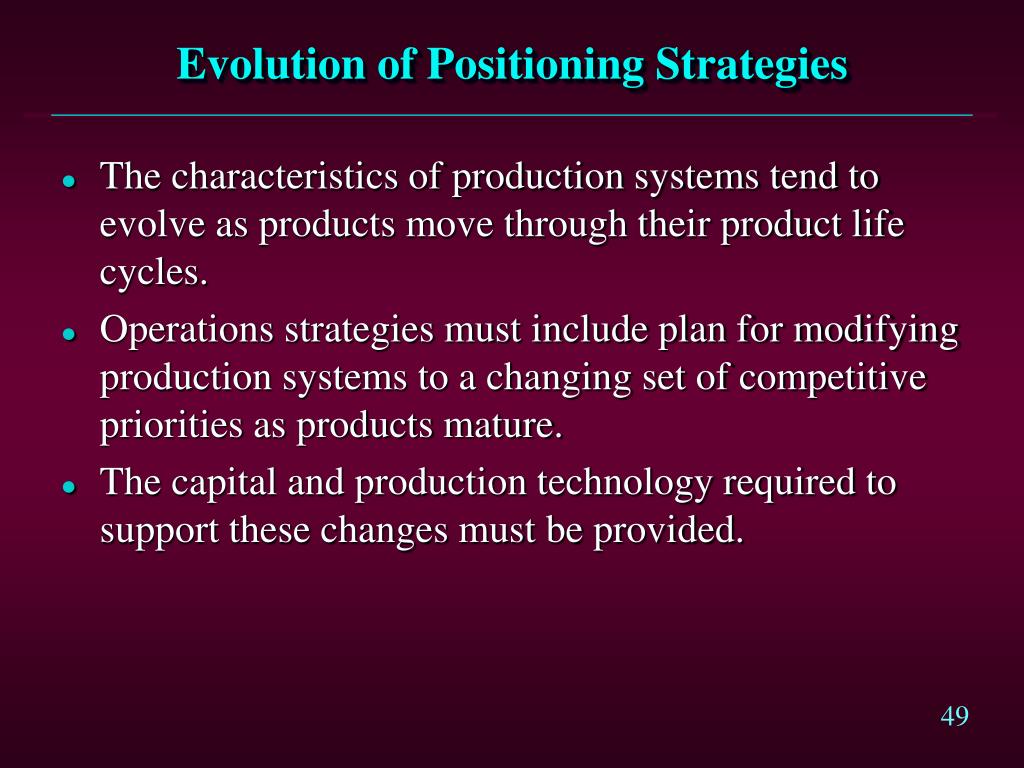 Evolution of Positioning Strategies

- The characteristics of production systems tend to evolve as products move through their product life cycles.
- Operations strategies must include plan for modifying production systems to a changing set of competitive priorities as products mature.
- The capital and production technology required to support these changes must be provided.

49